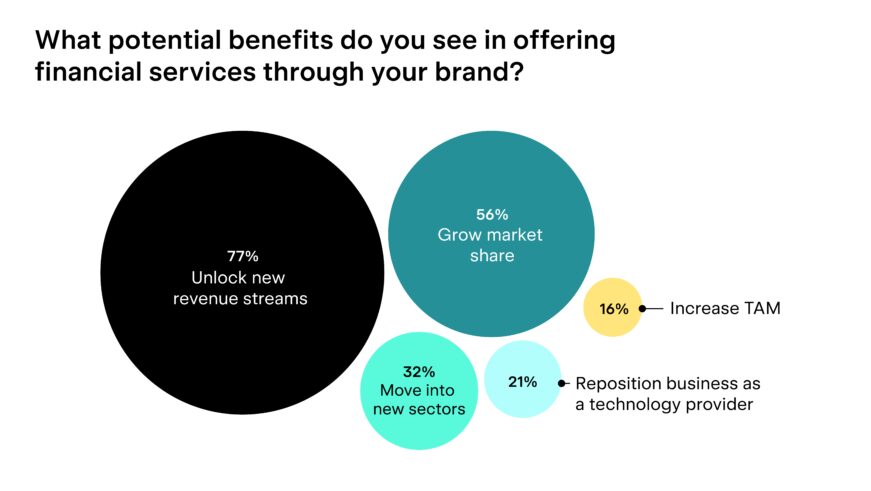 What potential benefits do you see in offering financial services through your brand?

77%
Unlock new revenue streams

56%
Grow market share

16% Increase TAM

32%
Move into new sectors

21% Reposition business as a technology provider